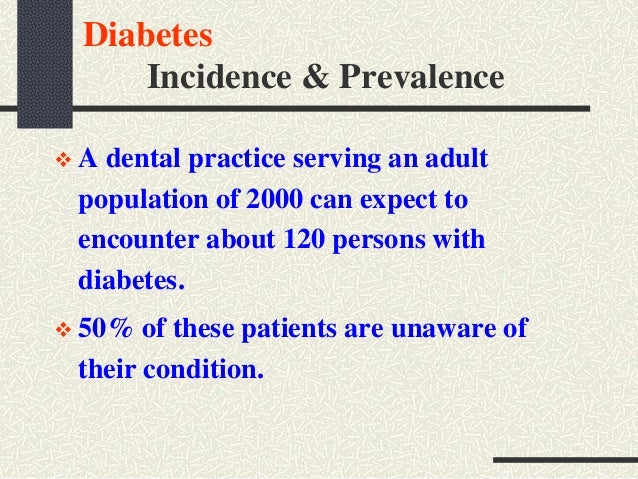 Diabetes
Incidence & Prevalence

❖ A dental practice serving an adult population of 2000 can expect to encounter about 120 persons with diabetes.

❖ 50% of these patients are unaware of their condition.